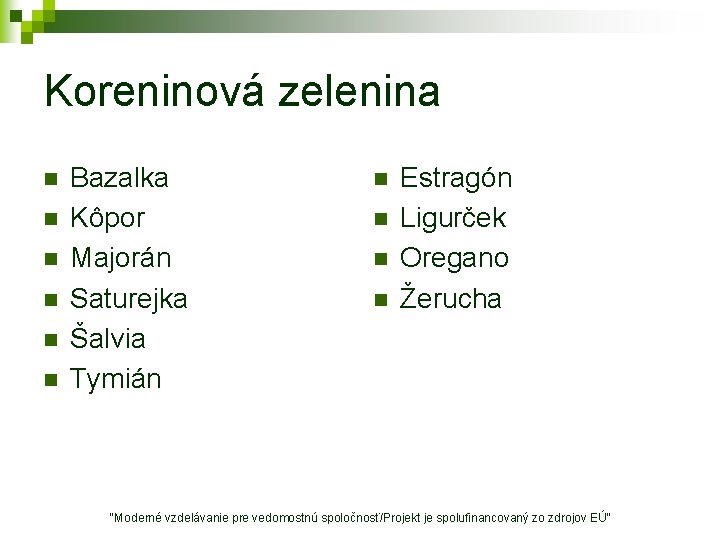 Koreninová zelenina

- Bazalka
- Kôpor
- Majorán
- Saturejka
- Šalvia
- Tymián

- Estragón
- Ligurček
- Oregano
- Žerucha

"Moderné vzdelávanie pre vedomostnú spoločnosť/Projekt je spolufinancovaný zo zdrojov EÚ"